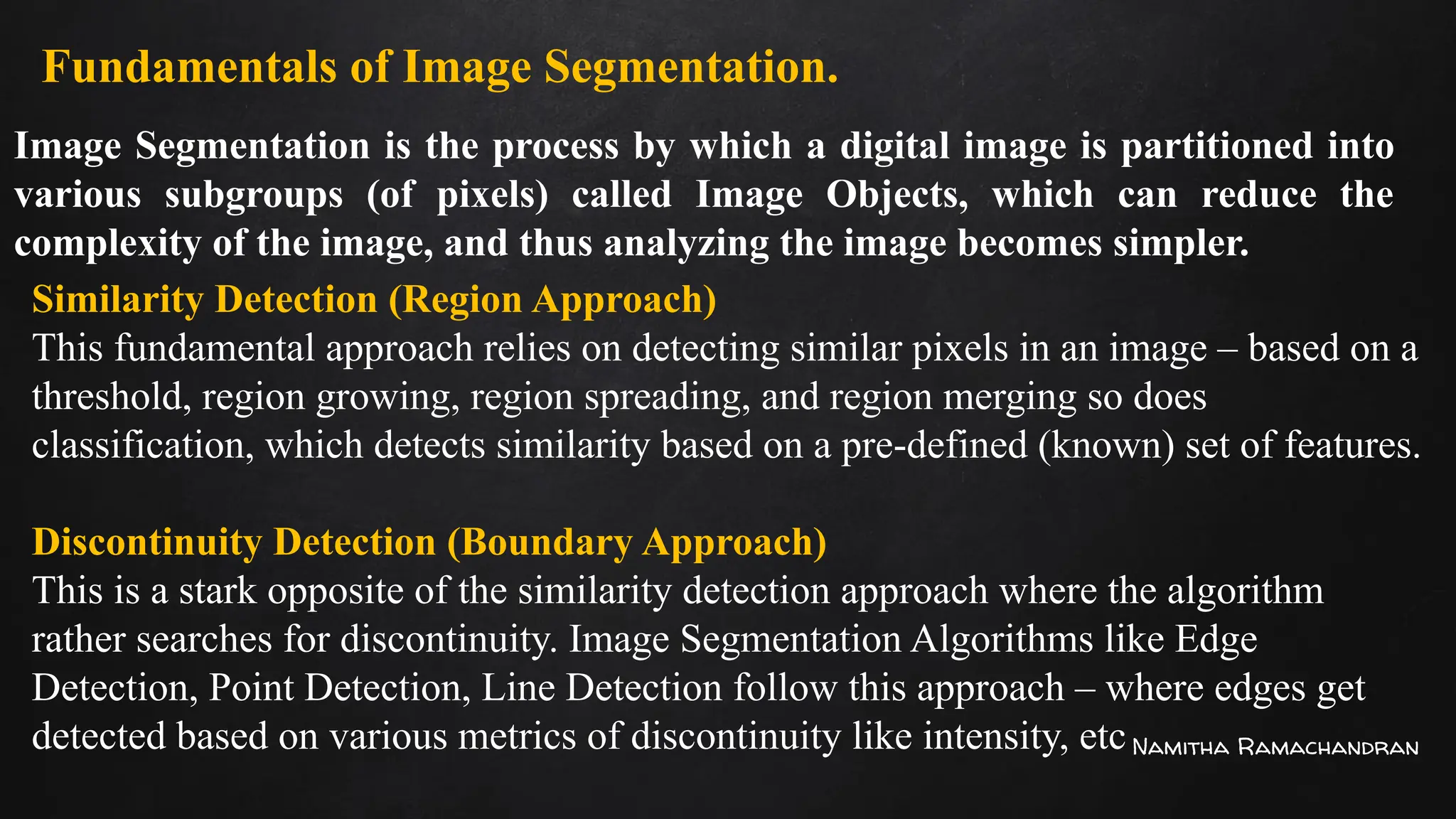 Fundamentals of Image Segmentation.

Image Segmentation is the process by which a digital image is partitioned into various subgroups (of pixels) called Image Objects, which can reduce the complexity of the image, and thus analyzing the image becomes simpler.

Similarity Detection (Region Approach)
This fundamental approach relies on detecting similar pixels in an image – based on a threshold, region growing, region spreading, and region merging so does classification, which detects similarity based on a pre-defined (known) set of features.

Discontinuity Detection (Boundary Approach)
This is a stark opposite of the similarity detection approach where the algorithm rather searches for discontinuity. Image Segmentation Algorithms like Edge Detection, Point Detection, Line Detection follow this approach – where edges get detected based on various metrics of discontinuity like intensity, etc

Namitha Ramachandran